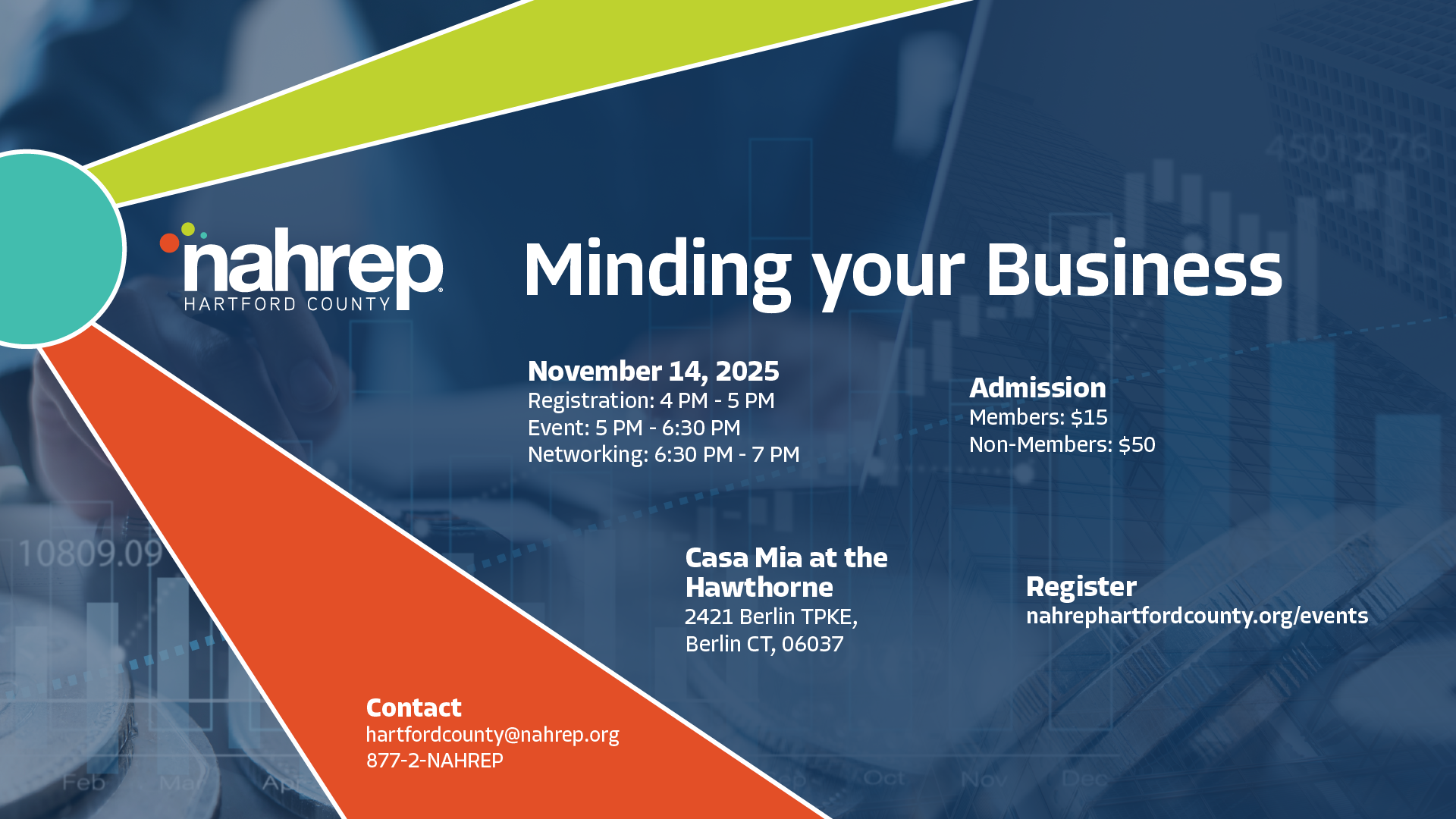 nahrep
HARTFORD COUNTY

Minding your Business

November 14, 2025
Registration: 4 PM - 5 PM
Event: 5 PM - 6:30 PM
Networking: 6:30 PM - 7 PM

Admission
Members: $15
Non-Members: $50

Casa Mia at the Hawthorne
2421 Berlin TPKE, Berlin CT, 06037

Register
nahrephartfordcounty.org/events

Contact
hartfordcounty@nahrep.org
877-2-NAHREP

10809.09
Feb Mar Apr
Oct Nov Dec